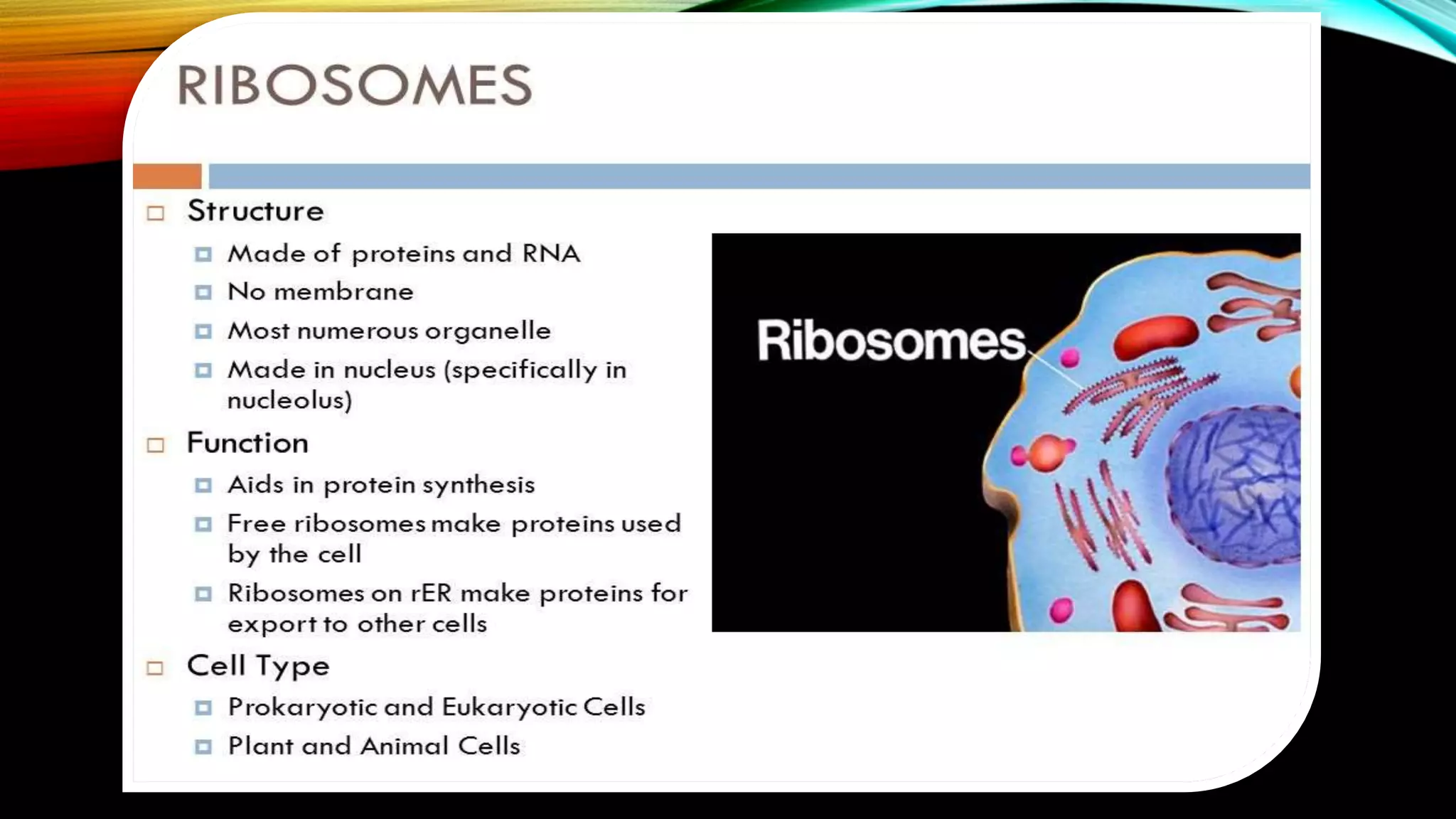 RIBOSOMES

Structure
Made of proteins and RNA
No membrane
Most numerous organelle
Made in nucleus (specifically in nucleolus)

Function
Aids in protein synthesis
Free ribosomes make proteins used by the cell
Ribosomes on rER make proteins for export to other cells

Cell Type
Prokaryotic and Eukaryotic Cells
Plant and Animal Cells

Ribosomes